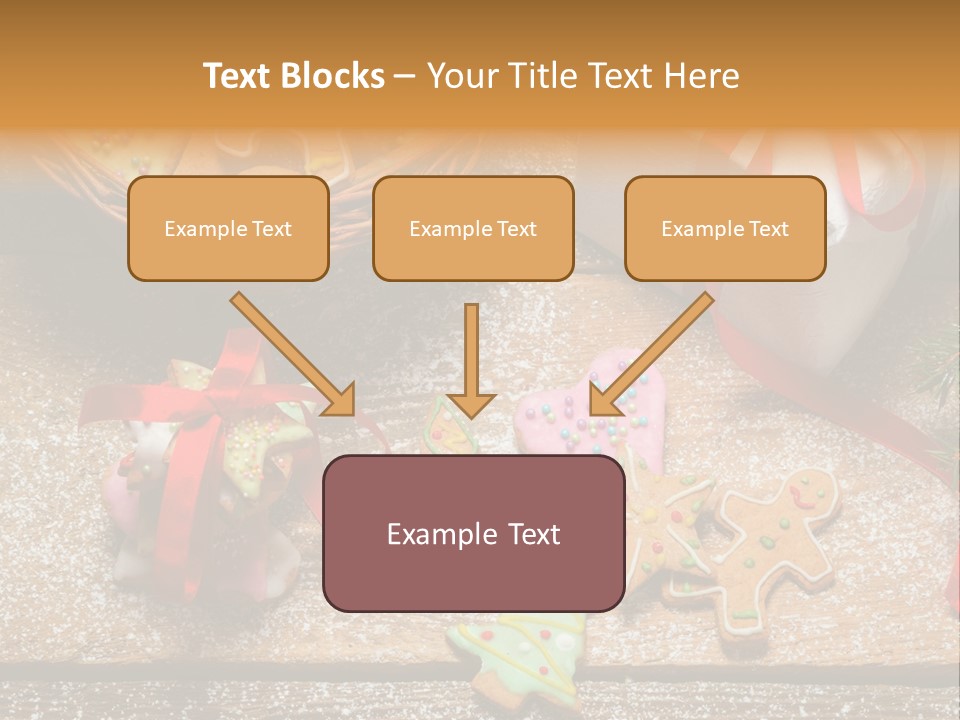 Text Blocks – Your Title Text Here

Example Text

Example Text

Example Text

Example Text